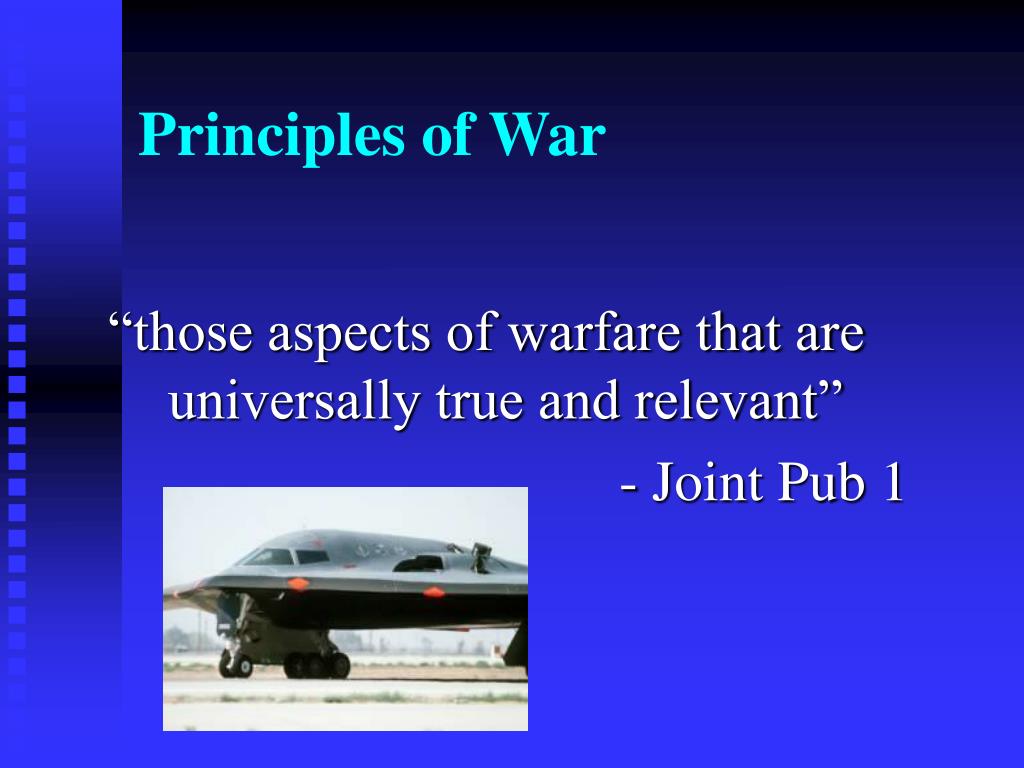 Principles of War

“those aspects of warfare that are universally true and relevant”

- Joint Pub 1